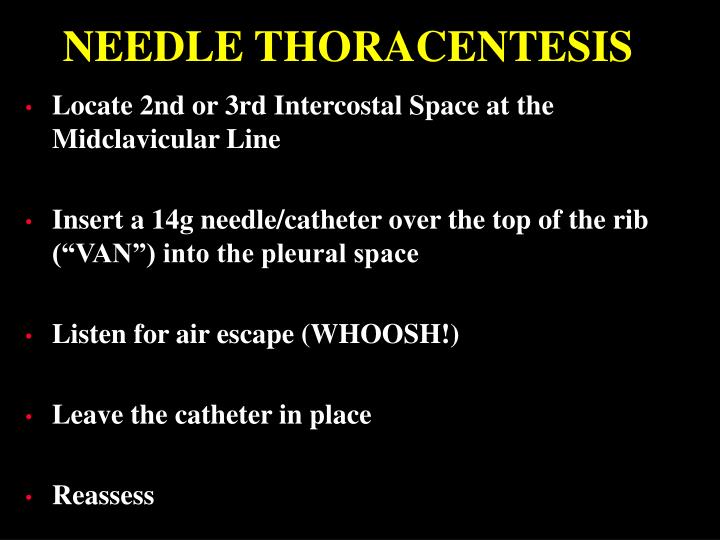 NEEDLE THORACENTESIS

• Locate 2nd or 3rd Intercostal Space at the Midclavicular Line

• Insert a 14g needle/catheter over the top of the rib (“VAN”) into the pleural space

• Listen for air escape (WHOOSH!)

• Leave the catheter in place

• Reassess